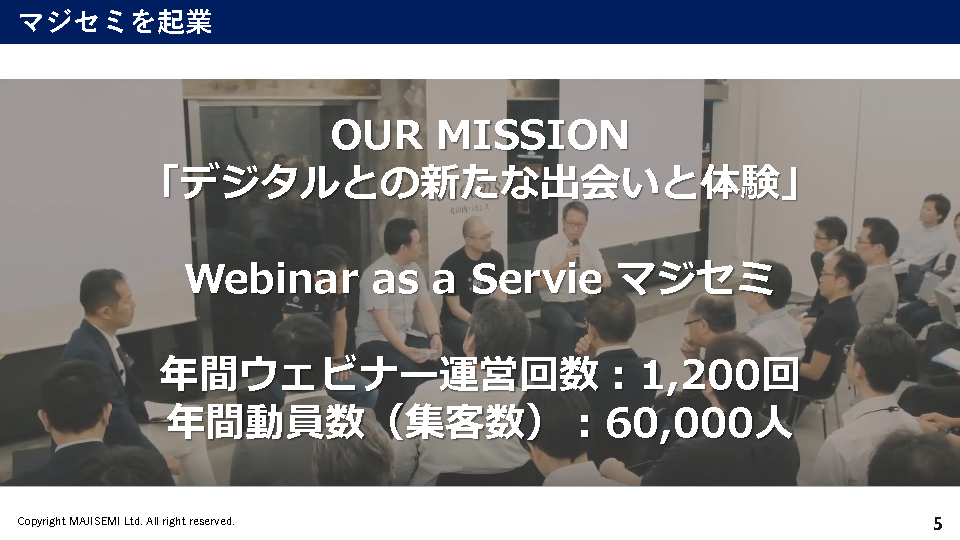 マジセミを起業

OUR MISSION
「デジタルとの新たな出会いと体験」

Webinar as a Servie マジセミ

年間ウェビナー運営回数：1,200回
年間動員数（集客数）：60,000人

Copyright MAJISEMI Ltd. All right reserved.

5